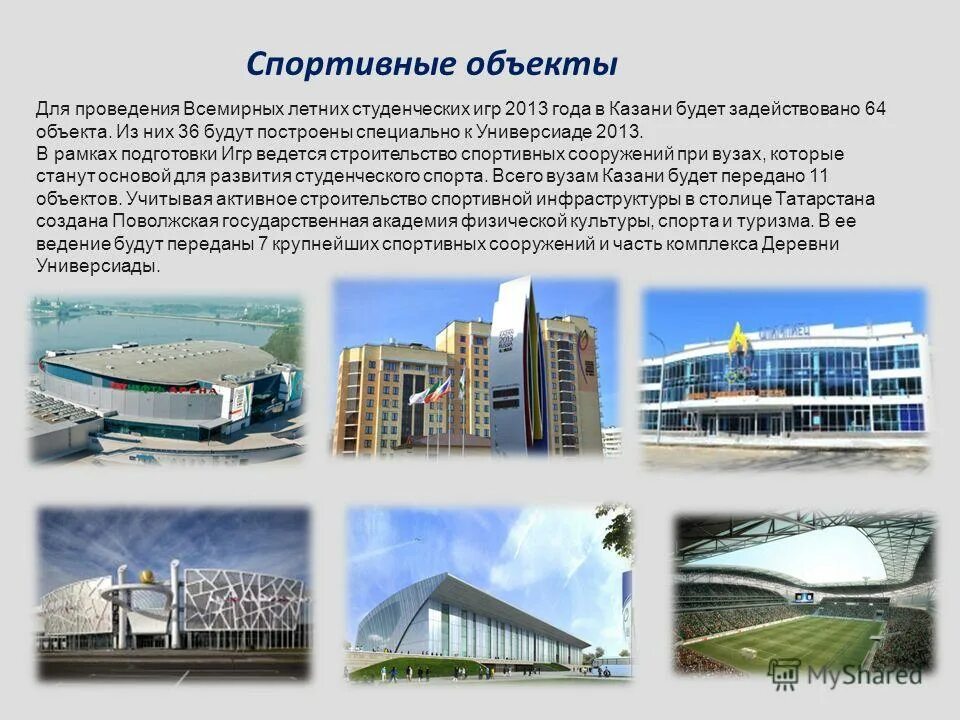 Спортивные объекты

Для проведения Всемирных летних студенческих игр 2013 года в Казани будет задействовано 64 объекта. Из них 36 будут построены специально к Универсиаде 2013.
В рамках подготовки Игр ведется строительство спортивных сооружений при вузах, которые станут основой для развития студенческого спорта. Всего вузам Казани будет передано 11 объектов. Учитывая активное строительство спортивной инфраструктуры в столице Татарстана создана Поволжская государственная академия физической культуры, спорта и туризма. В ее ведение будут переданы 7 крупнейших спортивных сооружений и часть комплекса Деревни Универсиады.

MyShared